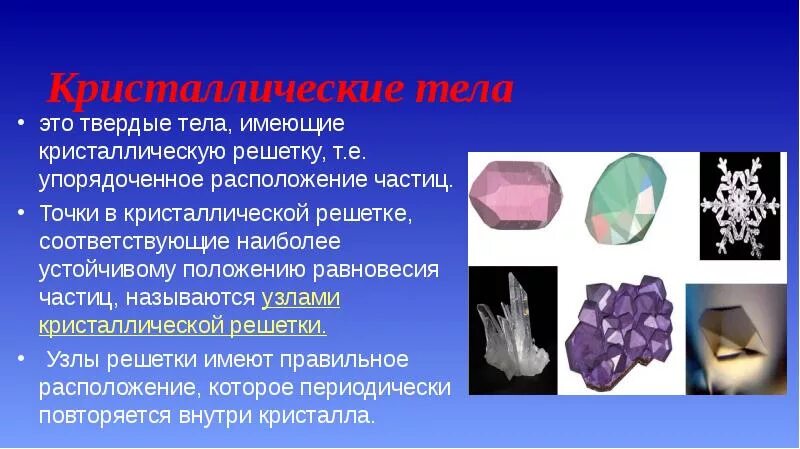 Кристаллические тела

• это твердые тела, имеющие кристаллическую решетку, т.е. упорядоченное расположение частиц.

• Точки в кристаллической решетке, соответствующие наиболее устойчивому положению равновесия частиц, называются узлами кристаллической решетки.

• Узлы решетки имеют правильное расположение, которое периодически повторяется внутри кристалла.